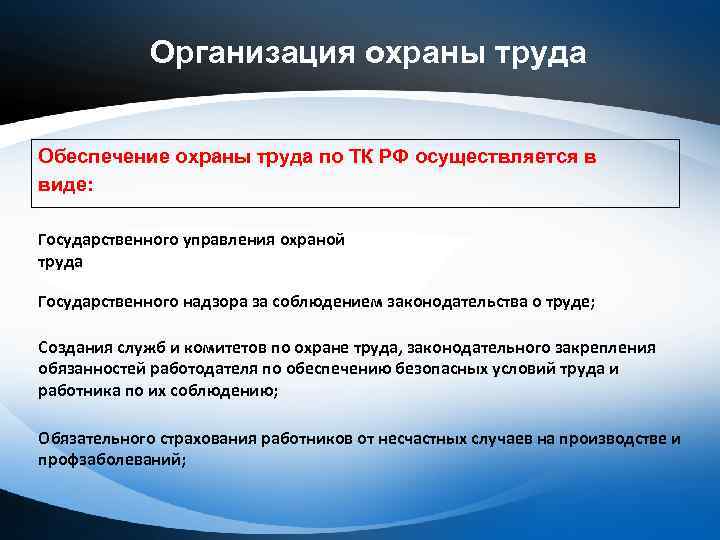 Организация охраны труда

Обеспечение охраны труда по ТК РФ осуществляется в виде:

Государственного управления охраной труда

Государственного надзора за соблюдением законодательства о труде;

Создания служб и комитетов по охране труда, законодательного закрепления обязанностей работодателя по обеспечению безопасных условий труда и работника по их соблюдению;

Обязательного страхования работников от несчастных случаев на производстве и профзаболеваний;